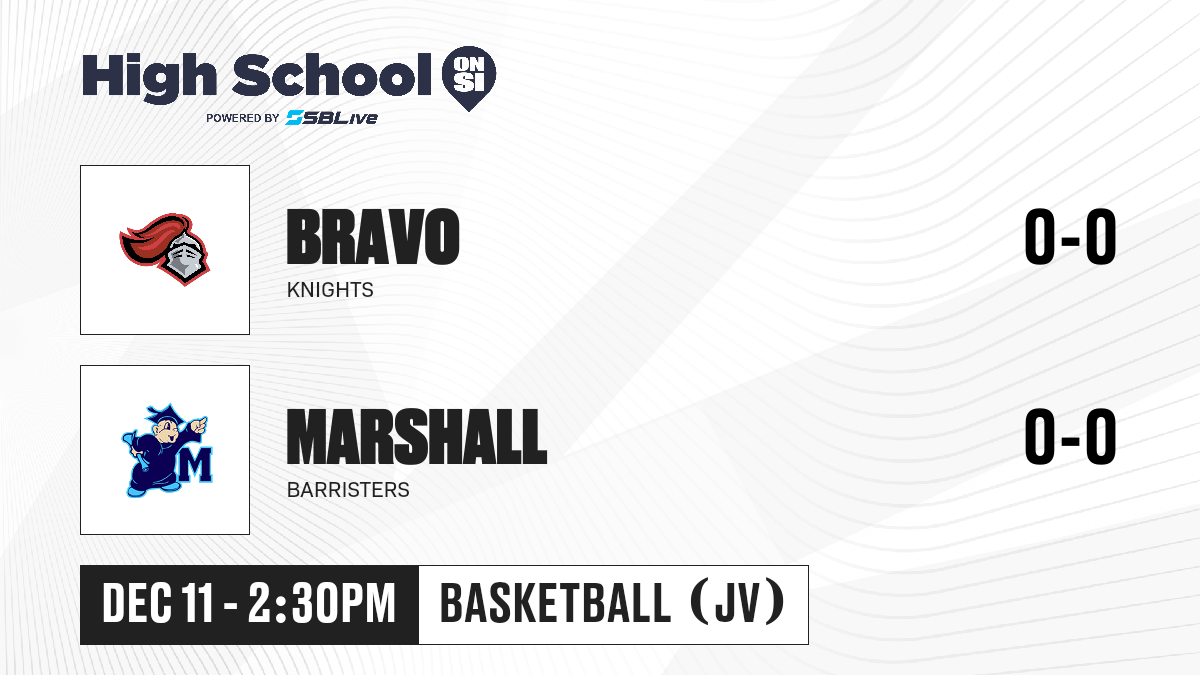 High School ON SI
POWERED BY SBLive

BRAVO
KNIGHTS
0-0

M
MARSHALL
BARRISTERS
0-0

DEC 11 - 2:30PM
BASKETBALL (JV)